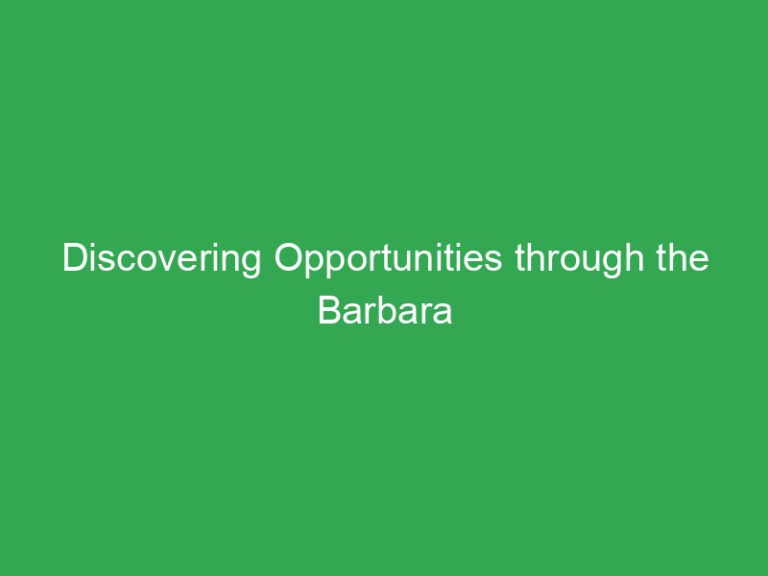 Discovering Opportunities through the Barbara